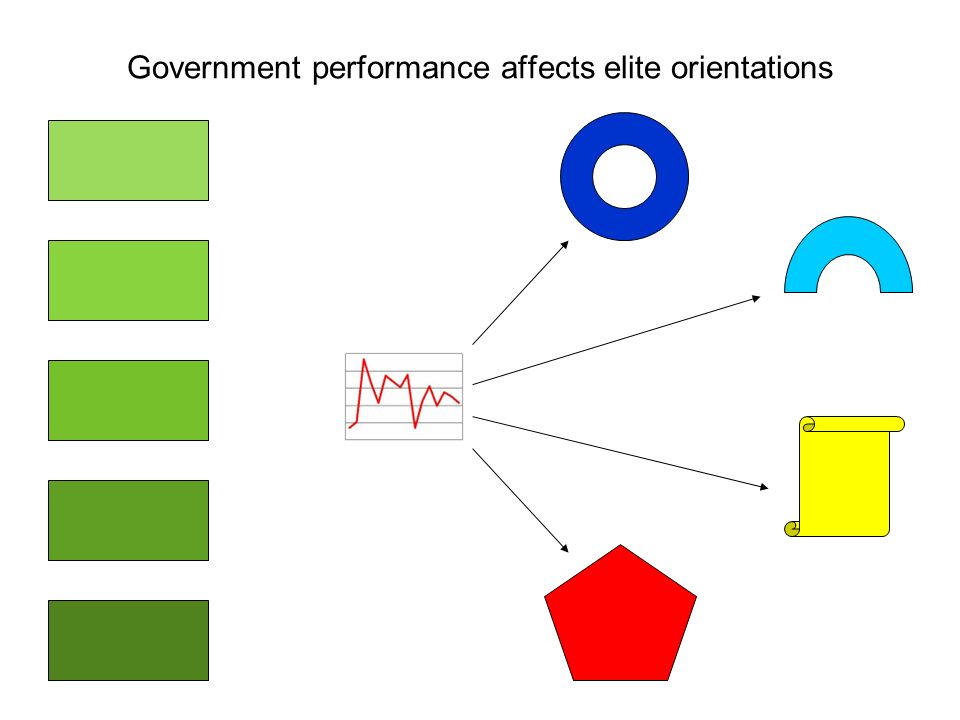 Government performance affects elite orientations